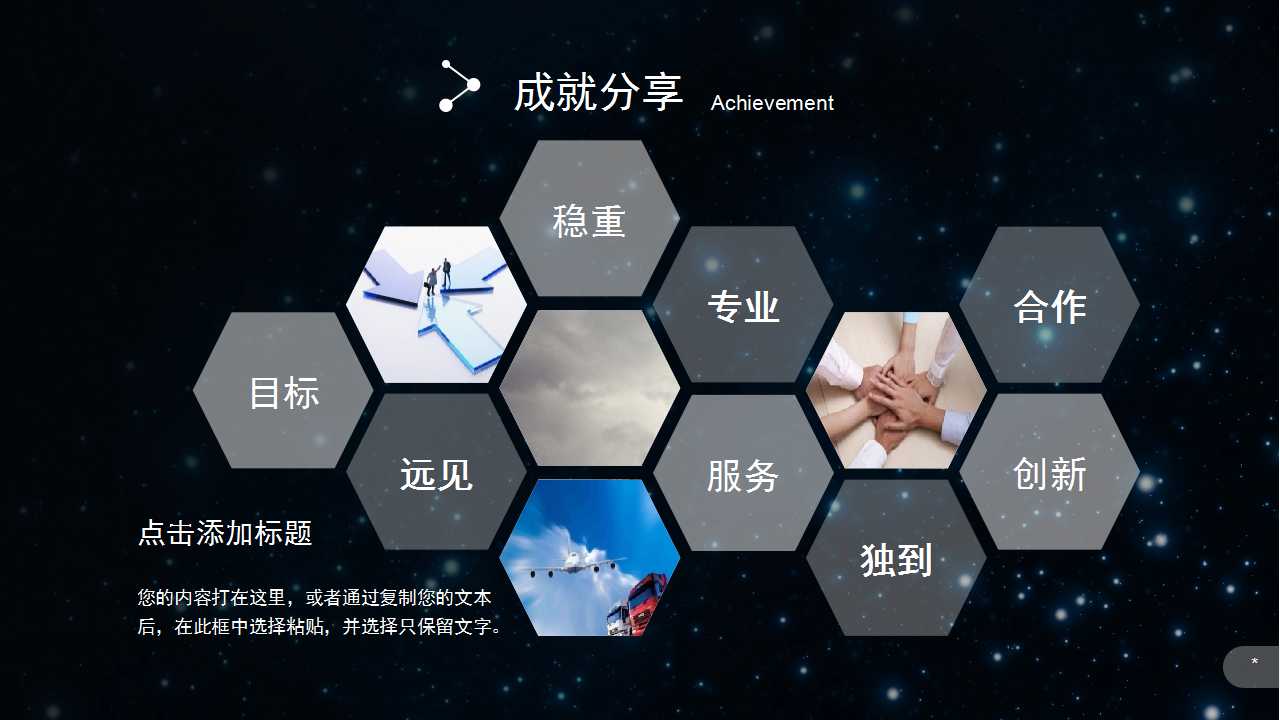 成就分享 Achievement

稳重

专业

合作

目标

远见

服务

创新

独到

点击添加标题

您的内容打在这里，或者通过复制您的文本后，在此框中选择粘贴，并选择只保留文字。

*